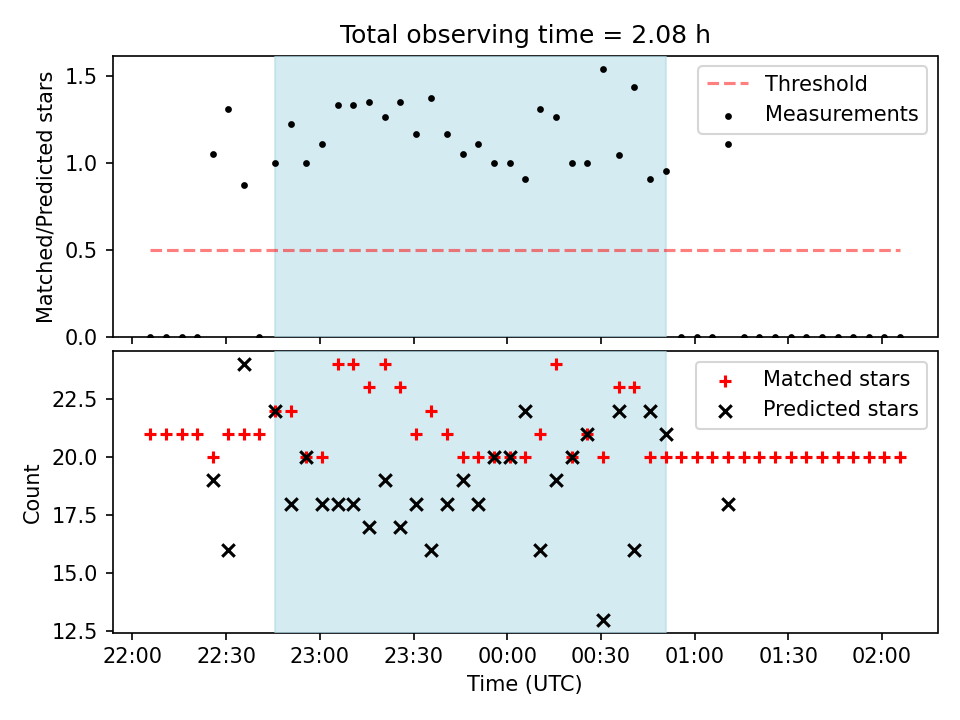 Total observing time = 2.08 h

Matched/Predicted stars

1.5
1.0
0.5
0.0

Threshold
Measurements

Count

22.5
20.0
17.5
15.0
12.5

Matched stars
Predicted stars

22:00 22:30 23:00 23:30 00:00 00:30 01:00 01:30 02:00

Time (UTC)